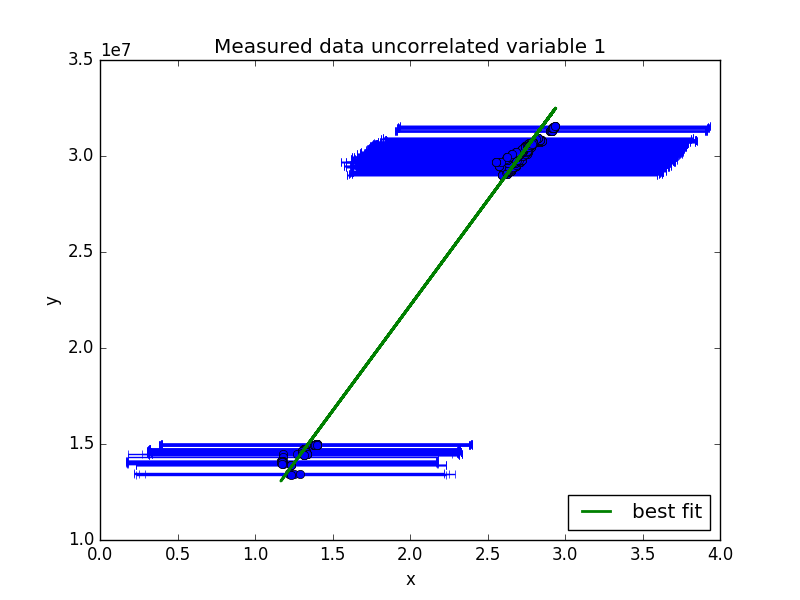 Measured data uncorrelated variable 1

1e7

3.5
3.0
2.5
2.0
1.5
1.0

y

0.0 0.5 1.0 1.5 2.0 2.5 3.0 3.5 4.0

x

best fit